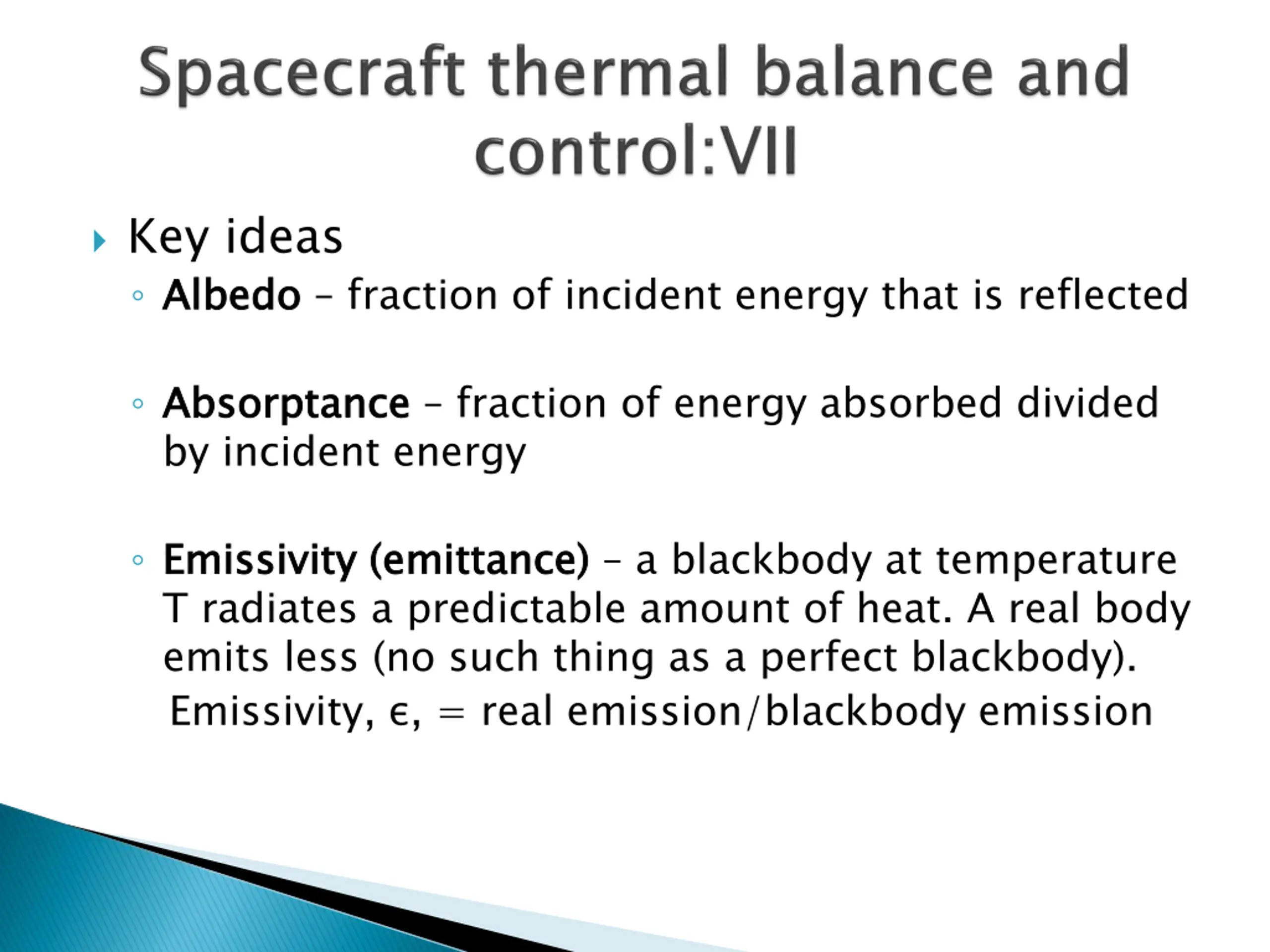 Spacecraft thermal balance and control:VII

Key ideas

Albedo – fraction of incident energy that is reflected

Absorptance – fraction of energy absorbed divided by incident energy

Emissivity (emittance) – a blackbody at temperature T radiates a predictable amount of heat. A real body emits less (no such thing as a perfect blackbody).

Emissivity, $\epsilon$, = real emission/blackbody emission